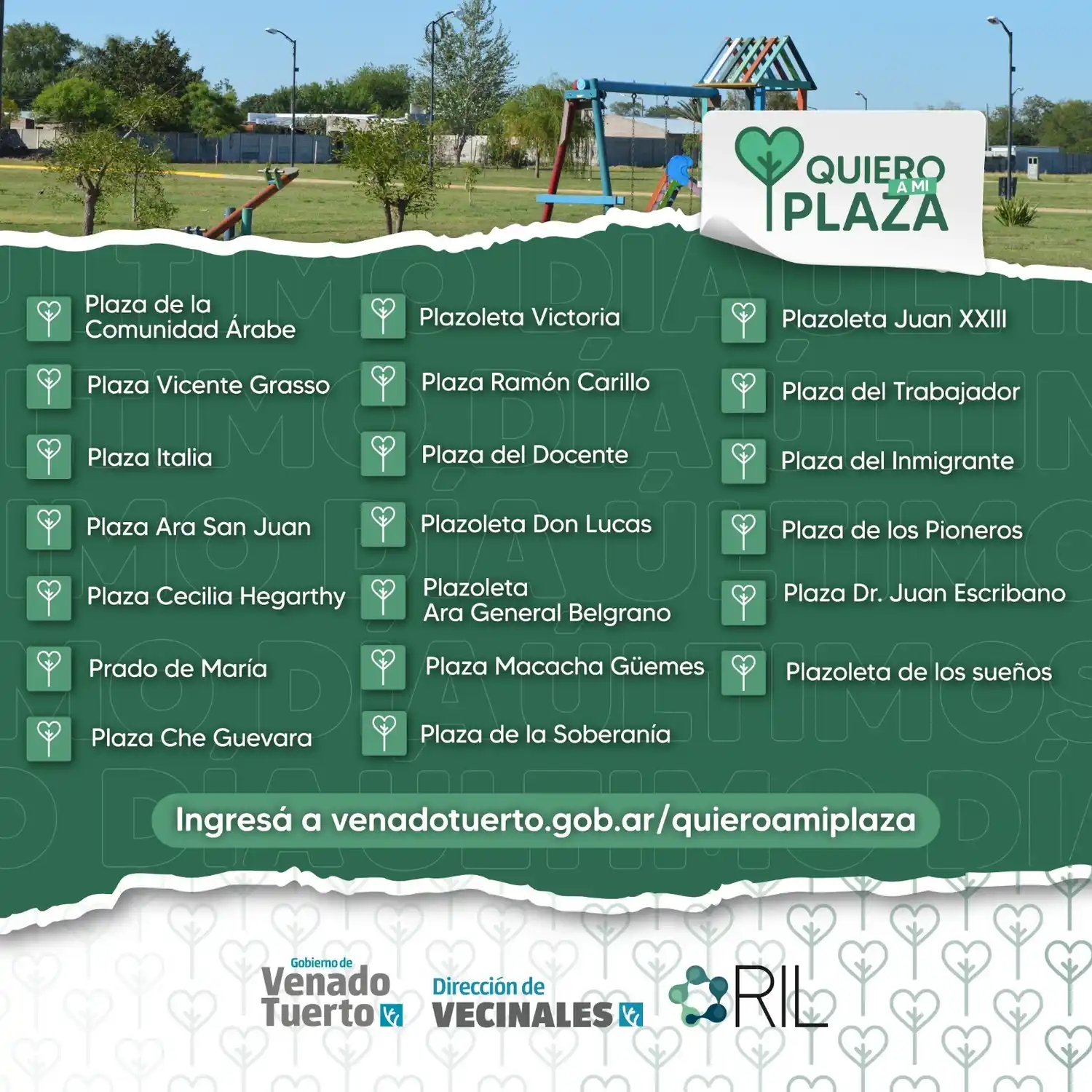 QUIERO A MI PLAZA

Plaza de la Comunidad Árabe

Plaza Vicente Grasso

Plaza Italia

Plaza Ara San Juan

Plaza Cecilia Hegarthy

Prado de María

Plaza Che Guevara

Plazoleta Victoria

Plaza Ramón Carillo

Plaza del Docente

Plazoleta Don Lucas

Plazoleta Ara General Belgrano

Plaza Macacha Güemes

Plaza de la Soberanía

Plazoleta Juan XXIII

Plaza del Trabajador

Plaza del Inmigrante

Plaza de los Pioneros

Plaza Dr. Juan Escribano

Plazoleta de los sueños

Ingresá a venadotuerto.gob.ar/quieroamiplaza

Gobierno de Venado Tuerto

Dirección de VECINALES

RIL